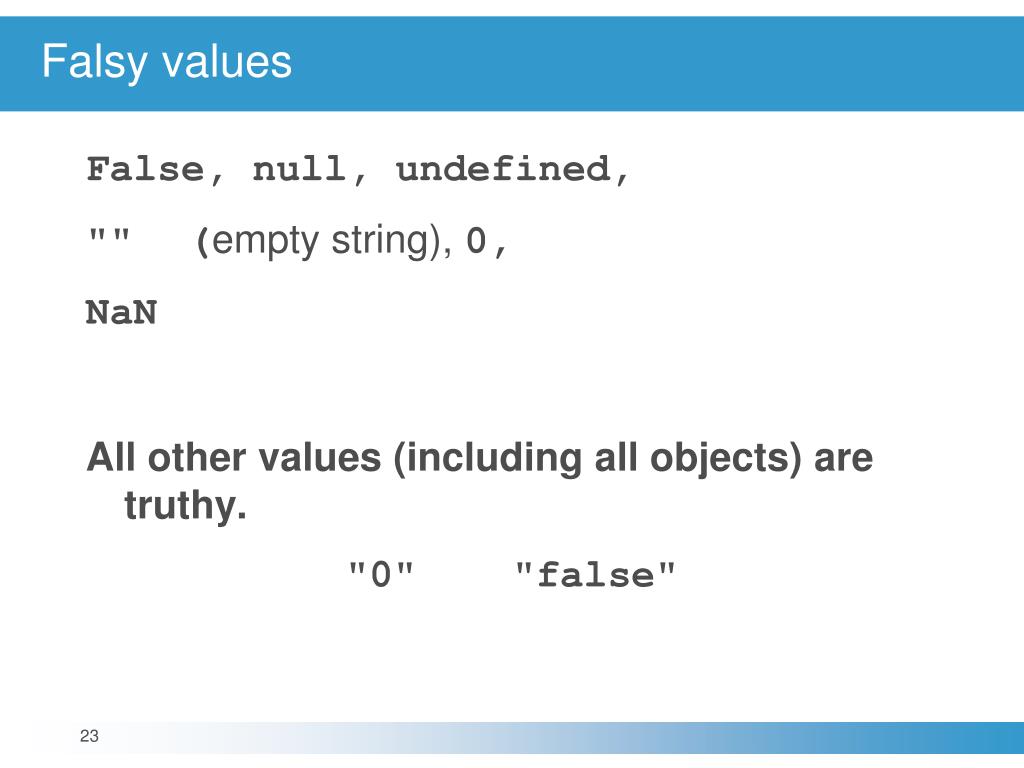 Falsy values

False, null, undefined,

"" (empty string), 0,

NaN

All other values (including all objects) are truthy.

"0" "false"

23